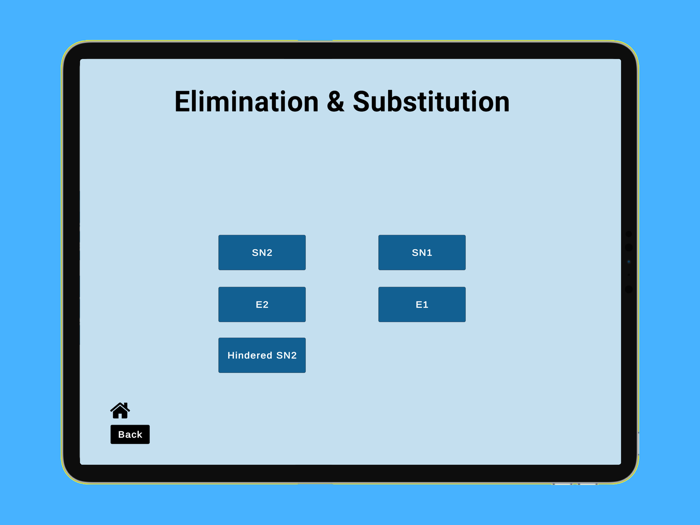 Elimination & Substitution

SN2

SN1

E2

E1

Hindered SN2

Back